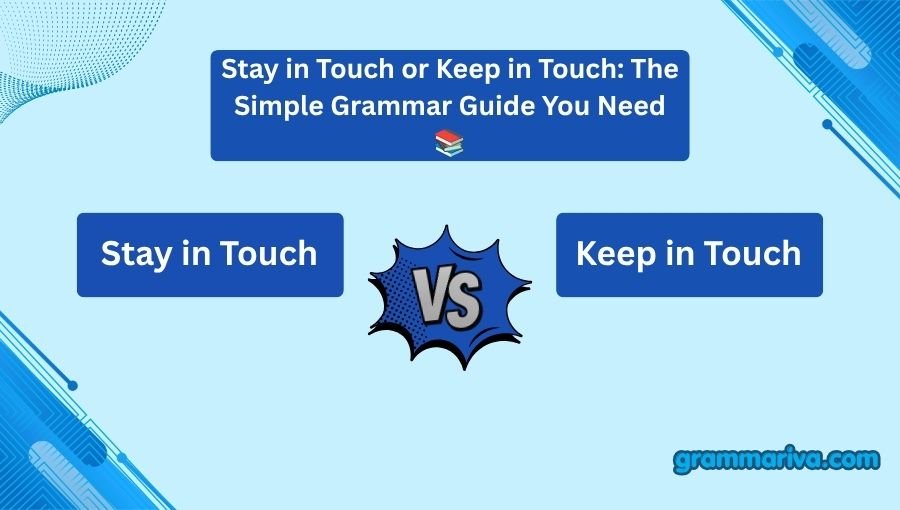 Stay in Touch or Keep in Touch: The Simple Grammar Guide You Need 📚

Stay in Touch

VS

Keep in Touch

grammariva.com